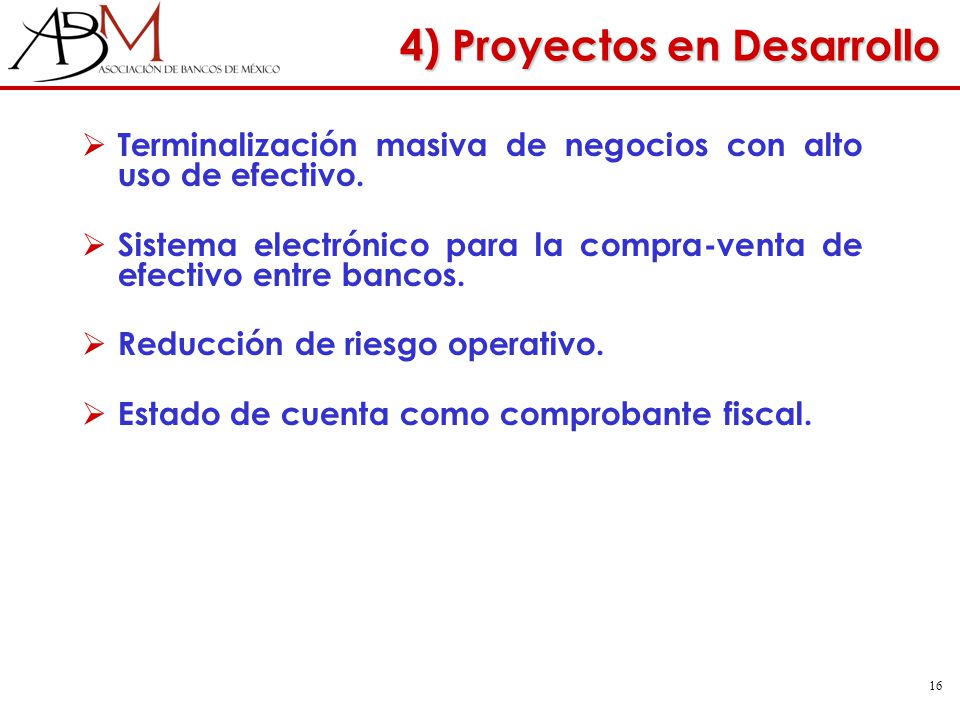 ABM
ASOCIACIÓN DE BANCOS DE MÉXICO

4) Proyectos en Desarrollo

➢ Terminalización masiva de negocios con alto uso de efectivo.

➢ Sistema electrónico para la compra-venta de efectivo entre bancos.

➢ Reducción de riesgo operativo.

➢ Estado de cuenta como comprobante fiscal.

16